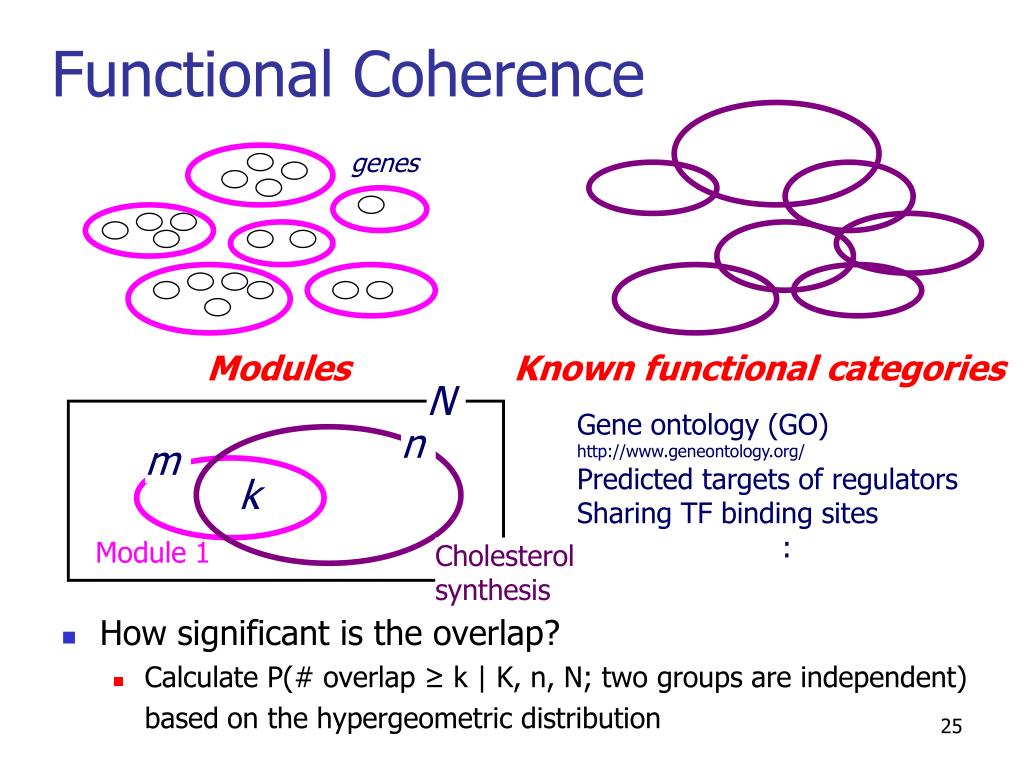 Functional Coherence

genes

Modules

Known functional categories

N

n

m

k

Module 1

Cholesterol synthesis

Gene ontology (GO)
http://www.geneontology.org/
Predicted targets of regulators
Sharing TF binding sites
:

How significant is the overlap?

Calculate P(# overlap ≥ k | K, n, N; two groups are independent) based on the hypergeometric distribution

25